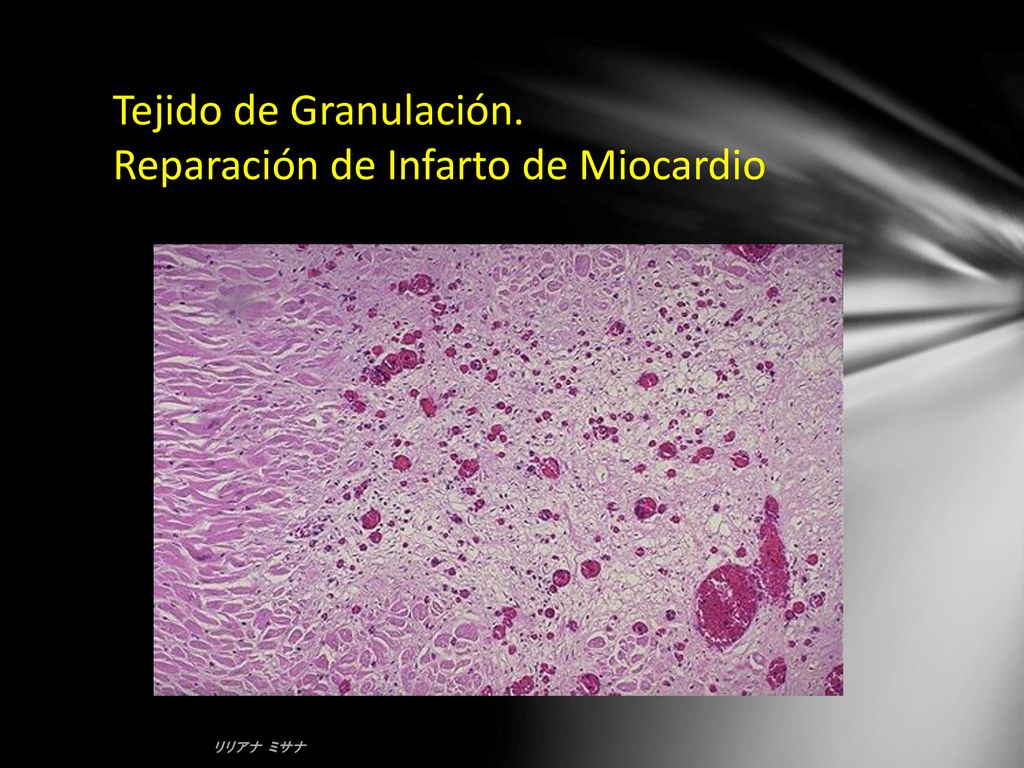 Tejido de Granulación.
Reparación de Infarto de Miocardio

リリアナ ミサナ